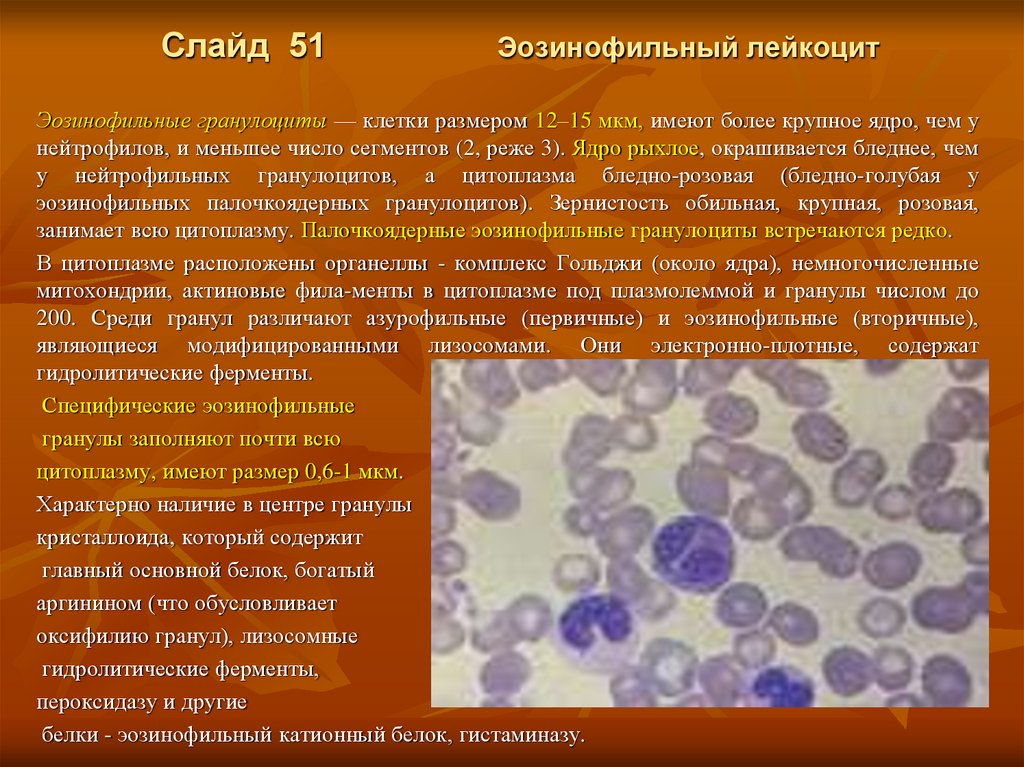 Слайд 51 Эозинофильный лейкоцит

Эозинофильные гранулоциты — клетки размером 12–15 мкм, имеют более крупное ядро, чем у нейтрофилов, и меньшее число сегментов (2, реже 3). Ядро рыхлое, окрашивается бледнее, чем у нейтрофильных гранулоцитов, а цитоплазма бледно-розовая (бледно-голубая у эозинофильных палочкоядерных гранулоцитов). Зернистость обильная, крупная, розовая, занимает всю цитоплазму. Палочкоядерные эозинофильные гранулоциты встречаются редко.

В цитоплазме расположены органеллы - комплекс Гольджи (около ядра), немногочисленные митохондрии, актиновые фила-менты в цитоплазме под плазмолеммой и гранулы числом до 200. Среди гранул различают азурофильные (первичные) и эозинофильные (вторичные), являющиеся модифицированными лизосомами. Они электронно-плотные, содержат гидролитические ферменты.

Специфические эозинофильные гранулы заполняют почти всю цитоплазму, имеют размер 0,6-1 мкм. Характерно наличие в центре гранулы кристаллоида, который содержит главный основной белок, богатый аргинином (что обусловливает оксифилию гранул), лизосомные гидролитические ферменты, пероксидазу и другие белки - эозинофильный катионный белок, гистаминазу.